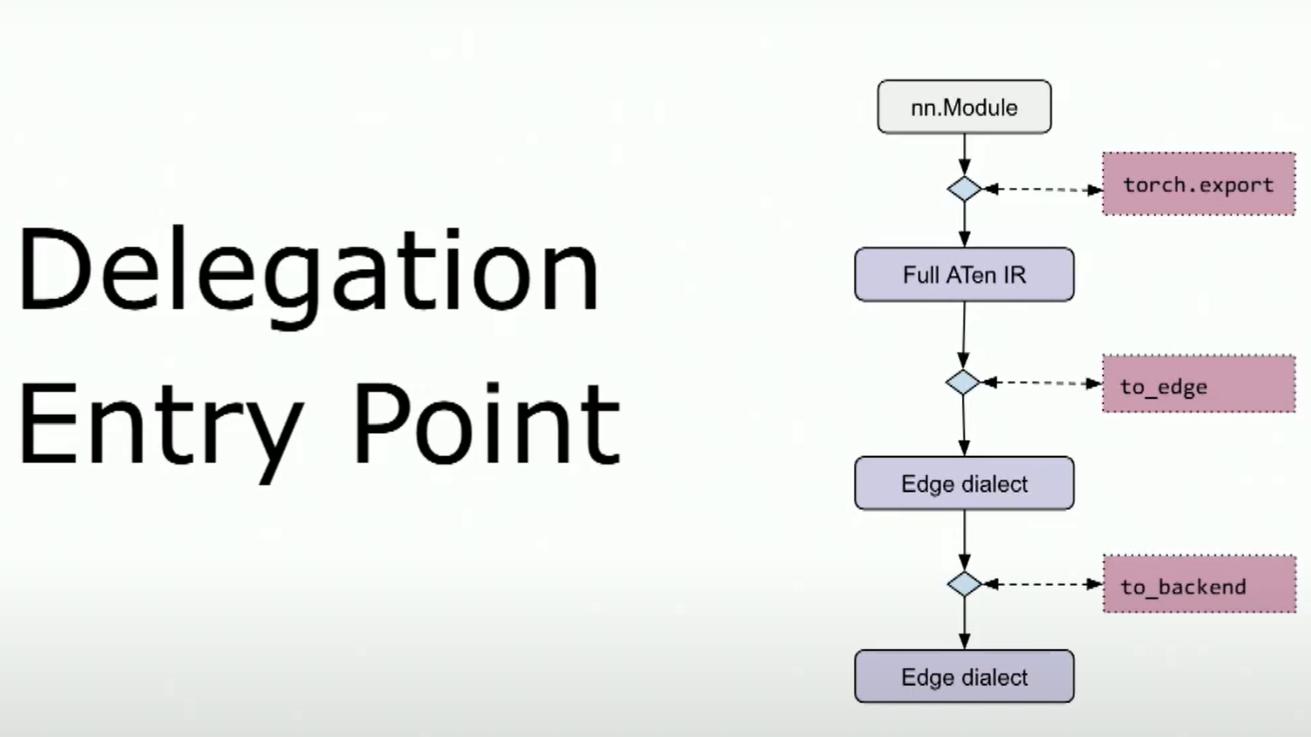 Delegation Entry Point

nn.Module

torch.export

Full ATen IR

to_edge

Edge dialect

to_backend

Edge dialect